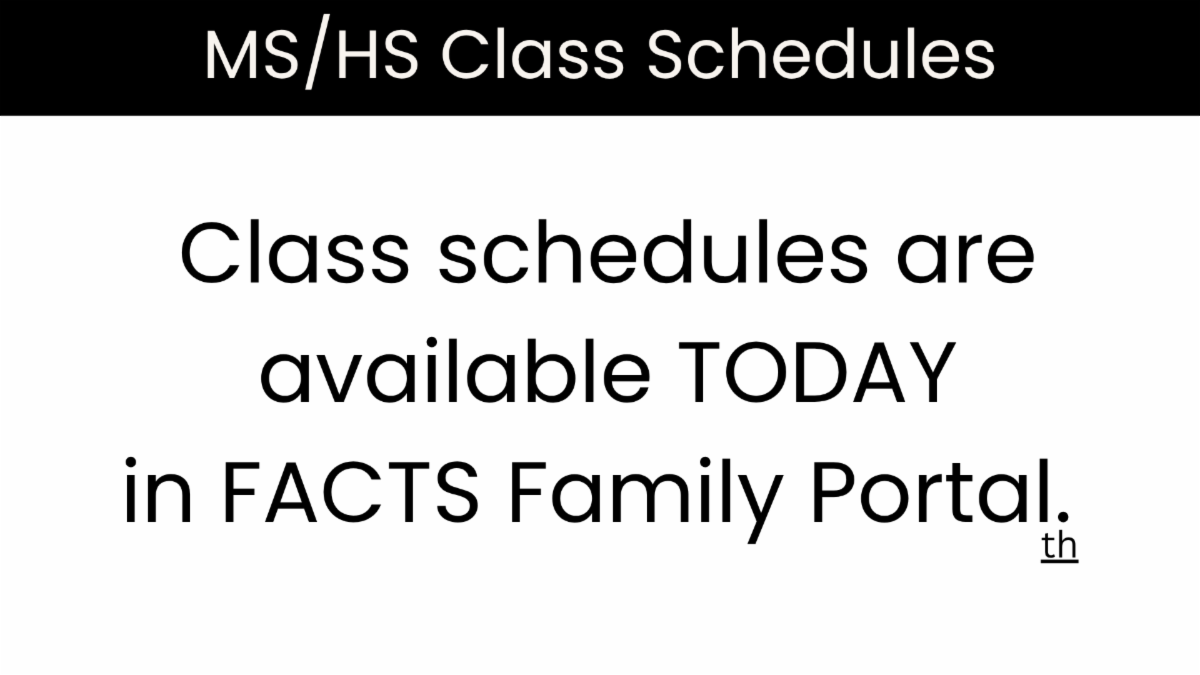 MS/HS Class Schedules

Class schedules are available TODAY in FACTS Family Portal.

th